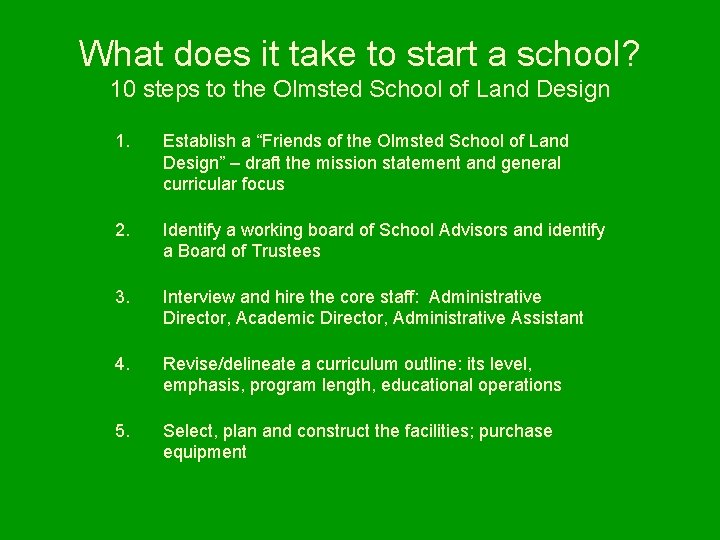 What does it take to start a school?
10 steps to the Olmsted School of Land Design

1. Establish a “Friends of the Olmsted School of Land Design” – draft the mission statement and general curricular focus

2. Identify a working board of School Advisors and identify a Board of Trustees

3. Interview and hire the core staff: Administrative Director, Academic Director, Administrative Assistant

4. Revise/delineate a curriculum outline: its level, emphasis, program length, educational operations

5. Select, plan and construct the facilities; purchase equipment